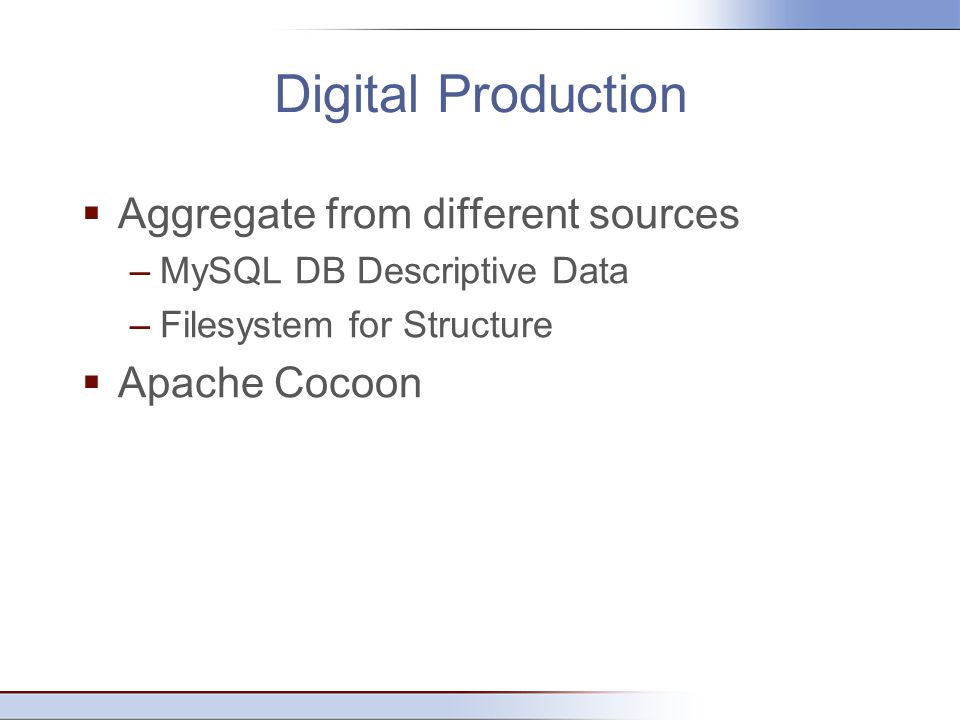 Digital Production

▪ Aggregate from different sources
– MySQL DB Descriptive Data
– Filesystem for Structure
▪ Apache Cocoon